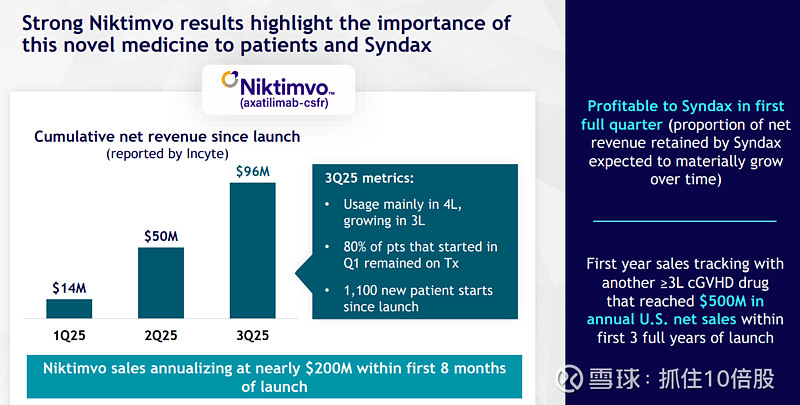 Strong Niktimvo results highlight the importance of this novel medicine to patients and Syndax

Niktimvo™
(axatilimab-csfr)

Cumulative net revenue since launch
(reported by Incyte)

$14M
$50M
$96M

1Q25
2Q25
3Q25

3Q25 metrics:
• Usage mainly in 4L, growing in 3L
• 80% of pts that started in Q1 remained on Tx
• 1,100 new patient starts since launch

Niktimvo sales annualizing at nearly $200M within first 8 months of launch

Profitable to Syndax in first full quarter (proportion of net revenue retained by Syndax expected to materially grow over time)

First year sales tracking with another ≥3L cGVHD drug that reached $500M in annual U.S. net sales within first 3 full years of launch

雪球：抓住10倍股